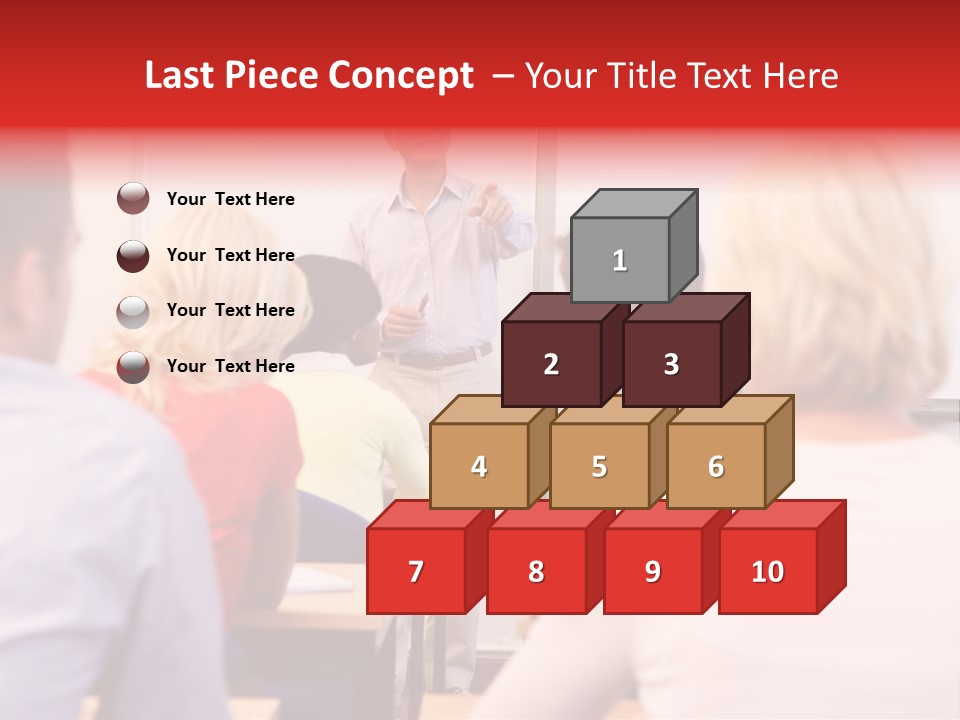 Last Piece Concept – Your Title Text Here

Your Text Here

Your Text Here

Your Text Here

Your Text Here

1

2 3

4 5 6

7 8 9 10